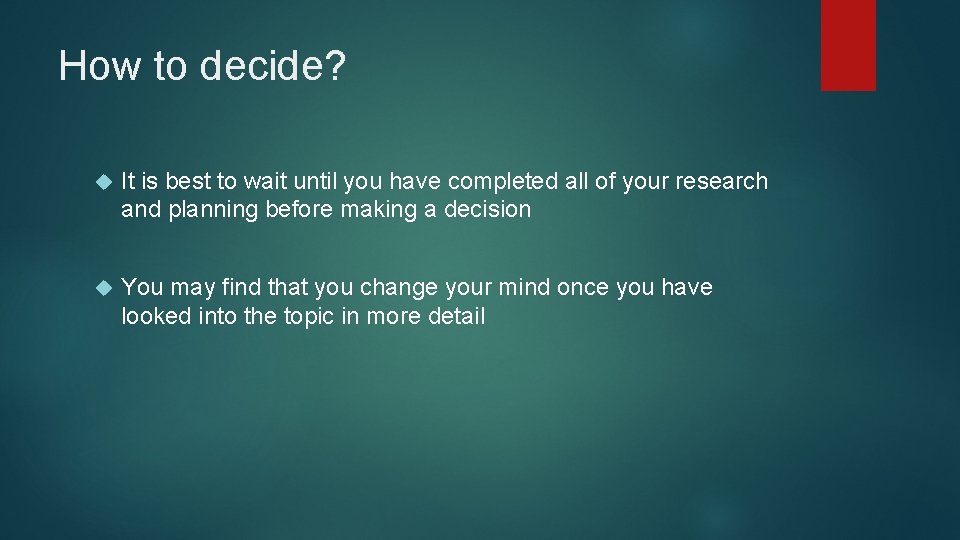 How to decide?

It is best to wait until you have completed all of your research and planning before making a decision

You may find that you change your mind once you have looked into the topic in more detail